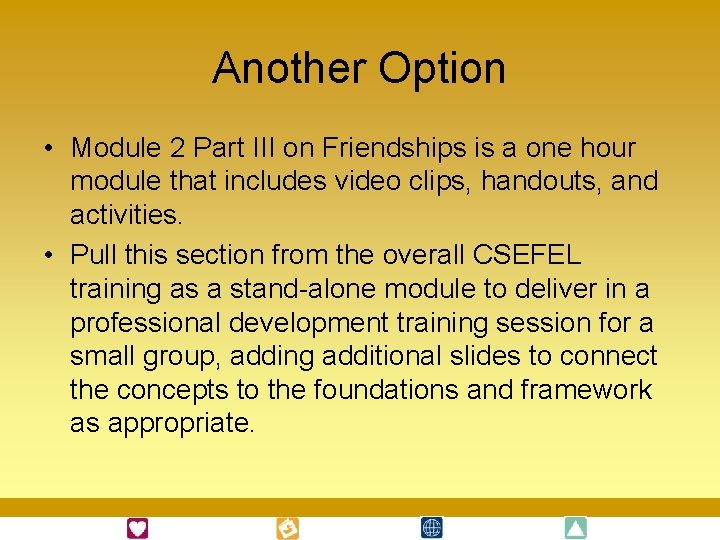 Another Option

• Module 2 Part III on Friendships is a one hour module that includes video clips, handouts, and activities.

• Pull this section from the overall CSEFEL training as a stand-alone module to deliver in a professional development training session for a small group, adding additional slides to connect the concepts to the foundations and framework as appropriate.